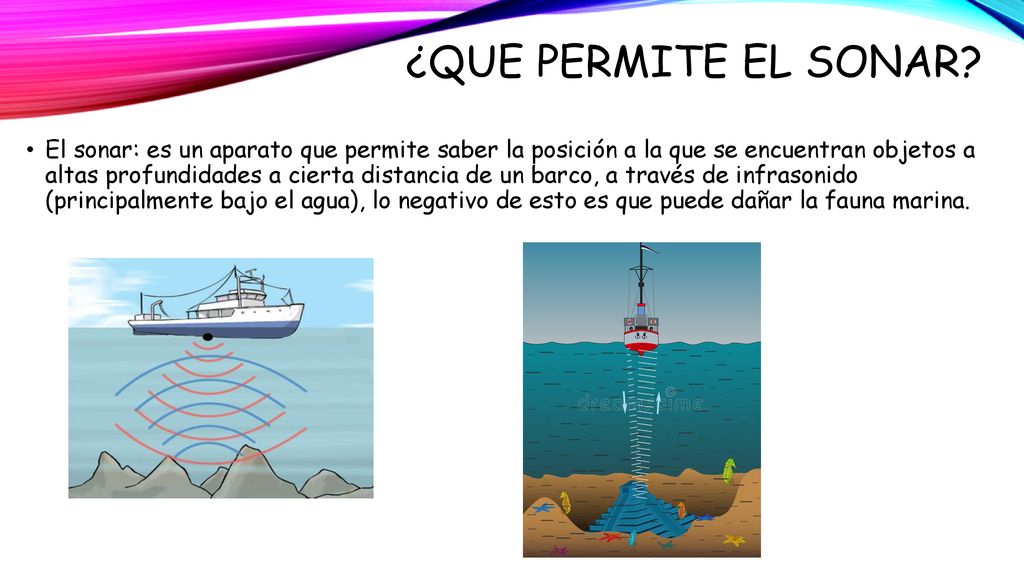 ¿QUE PERMITE EL SONAR?

• El sonar: es un aparato que permite saber la posición a la que se encuentran objetos a altas profundidades a cierta distancia de un barco, a través de infrasonido (principalmente bajo el agua), lo negativo de esto es que puede dañar la fauna marina.

dreamstime